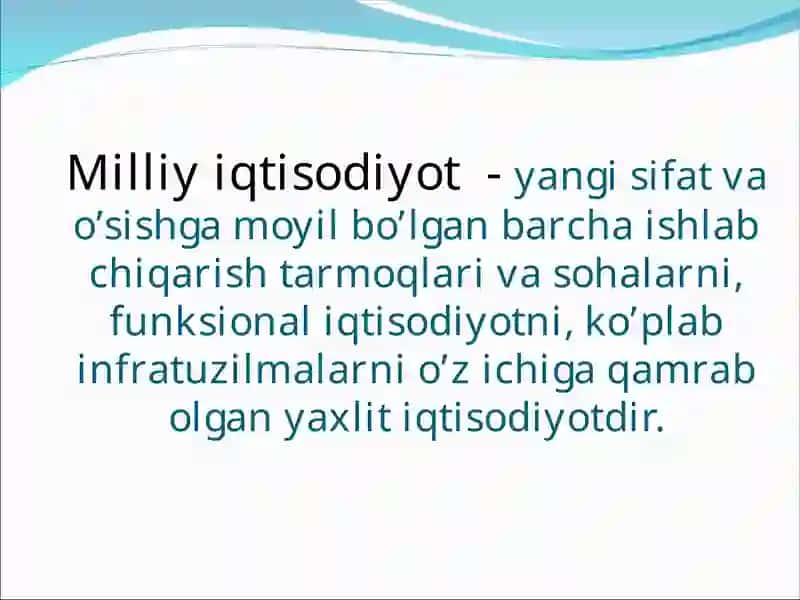 Milliy iqtisodiyot - yangi sifat va o’sishga moyil bo’lgan barcha ishlab chiqarish tarmoqlari va sohalarni, funksional iqtisodiyotni, ko’plab infratuzilmalarni o’z ichiga qamrab olgan yaxlit iqtisodiyotdir.